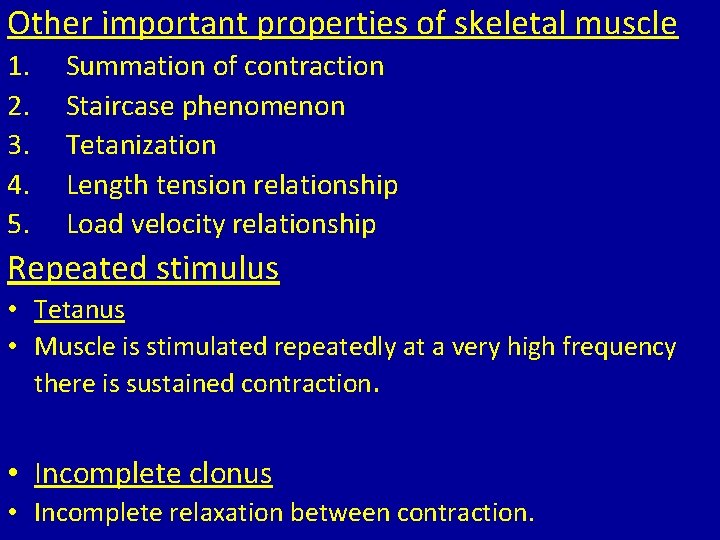 Other important properties of skeletal muscle

1. Summation of contraction
2. Staircase phenomenon
3. Tetanization
4. Length tension relationship
5. Load velocity relationship

Repeated stimulus

• Tetanus
• Muscle is stimulated repeatedly at a very high frequency there is sustained contraction.

• Incomplete clonus
• Incomplete relaxation between contraction.